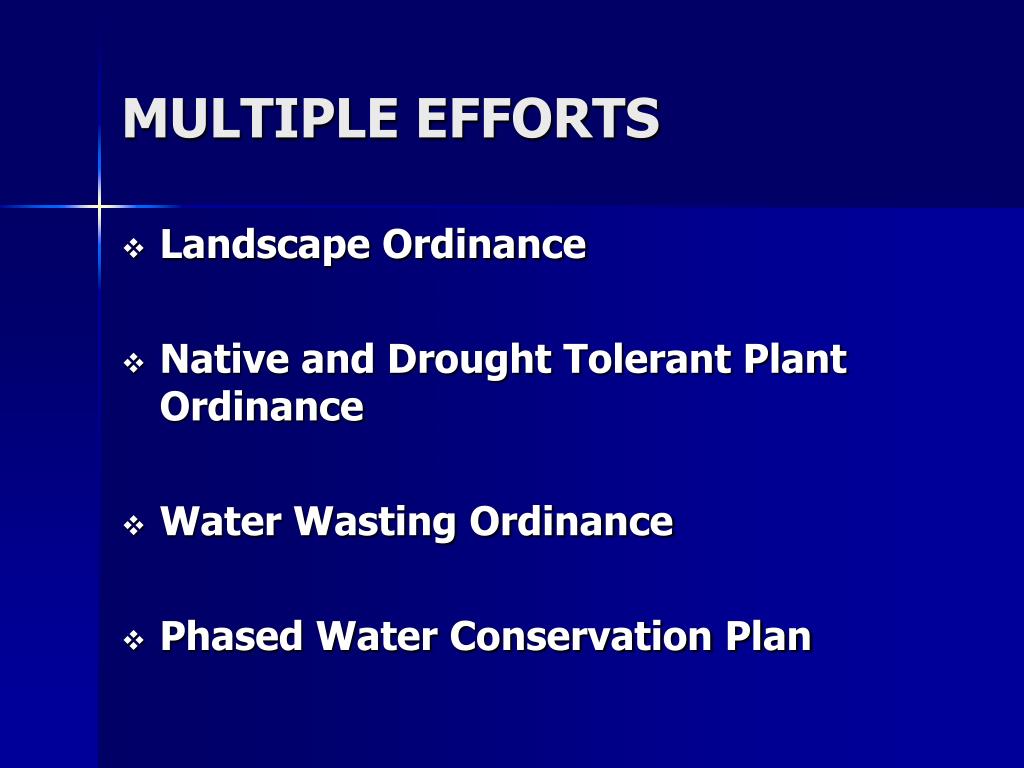 MULTIPLE EFFORTS

❖ Landscape Ordinance

❖ Native and Drought Tolerant Plant Ordinance

❖ Water Wasting Ordinance

❖ Phased Water Conservation Plan